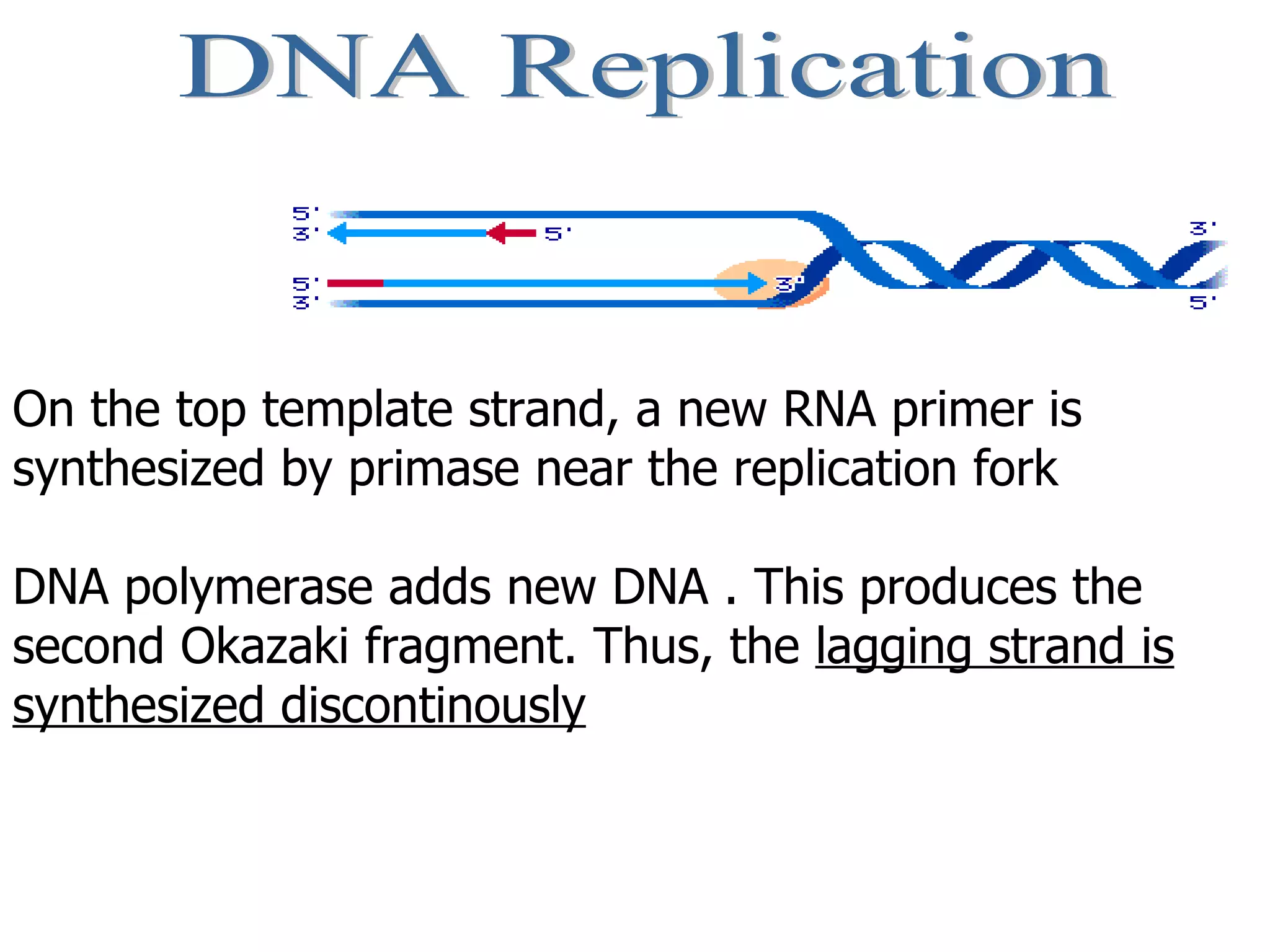 DNA Replication

5'
3'
5'
3'
5'
3'
3'
5'

On the top template strand, a new RNA primer is synthesized by primase near the replication fork

DNA polymerase adds new DNA . This produces the second Okazaki fragment. Thus, the lagging strand is synthesized discontinously